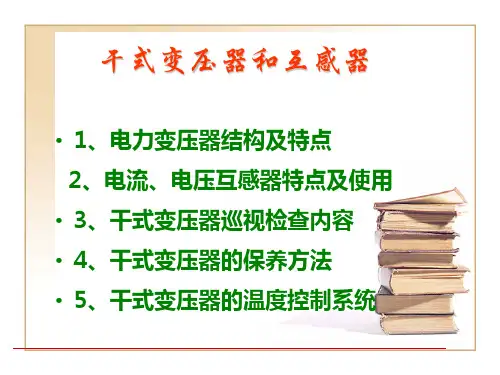 干式变压器和互感器

• 1、电力变压器结构及特点

2、电流、电压互感器特点及使用

• 3、干式变压器巡视检查内容

• 4、干式变压器的保养方法

• 5、干式变压器的温度控制系统